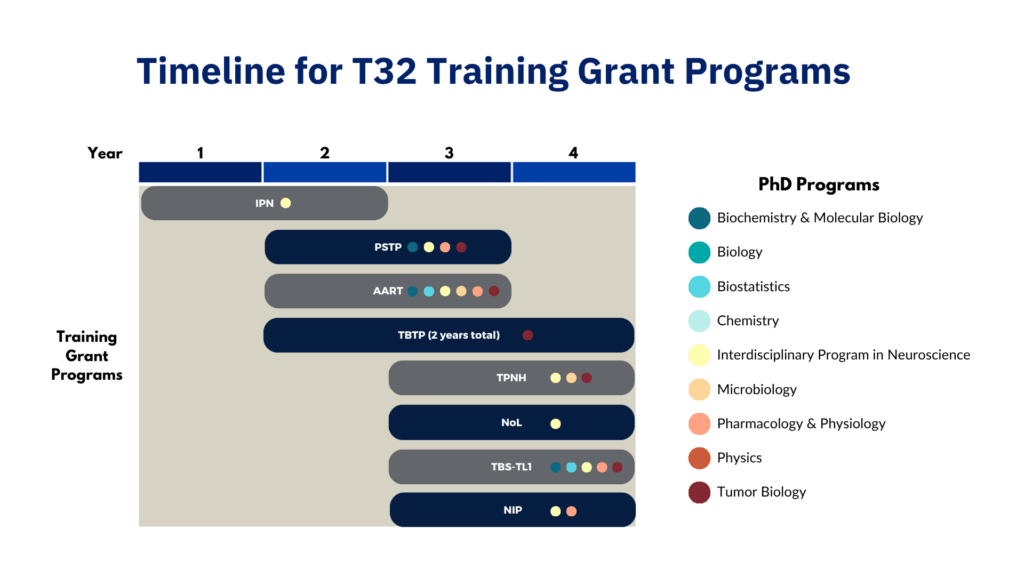 Timeline for T32 Training Grant Programs

Year 1 2 3 4

Training Grant Programs

IPN

PSTP

AART

TBTP (2 years total)

TPNH

NoL

TBS-TL1

NIP

PhD Programs

Biochemistry & Molecular Biology

Biology

Biostatistics

Chemistry

Interdisciplinary Program in Neuroscience

Microbiology

Pharmacology & Physiology

Physics

Tumor Biology